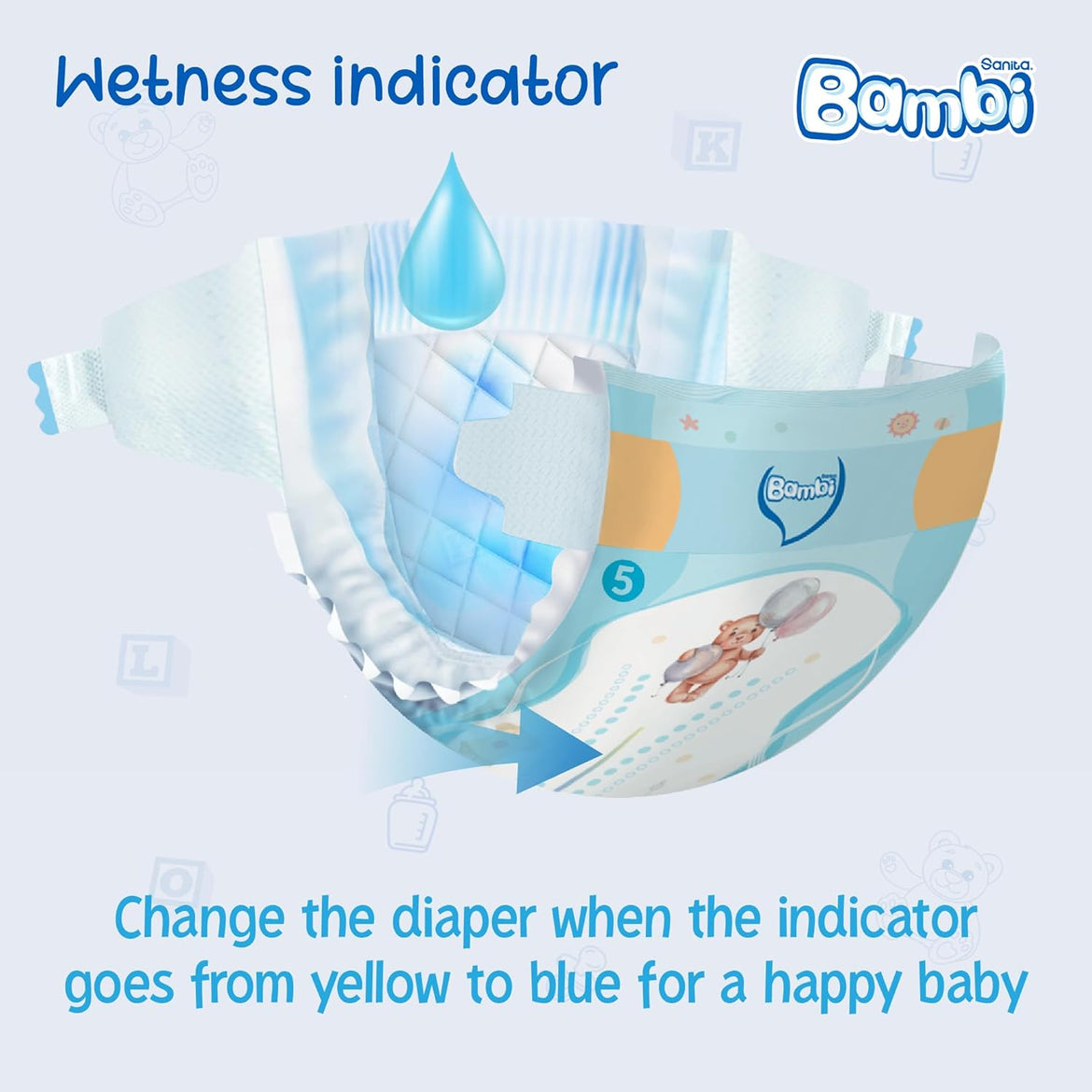 Wetness indicator

Sanita.
Bambi

K

Bambi

5

L

O

Change the diaper when the indicator goes from yellow to blue for a happy baby